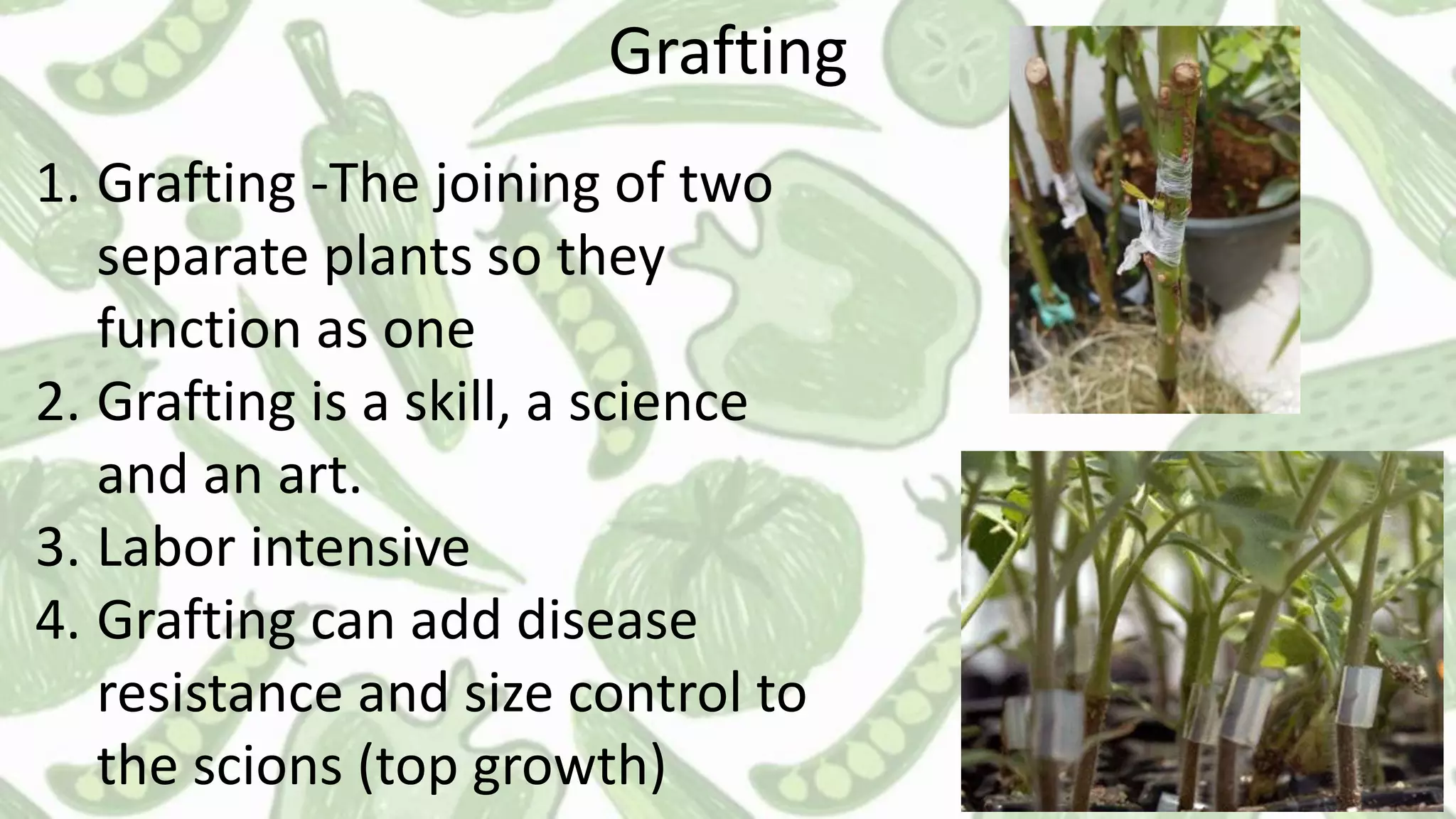 Grafting

1. Grafting -The joining of two separate plants so they function as one
2. Grafting is a skill, a science and an art.
3. Labor intensive
4. Grafting can add disease resistance and size control to the scions (top growth)